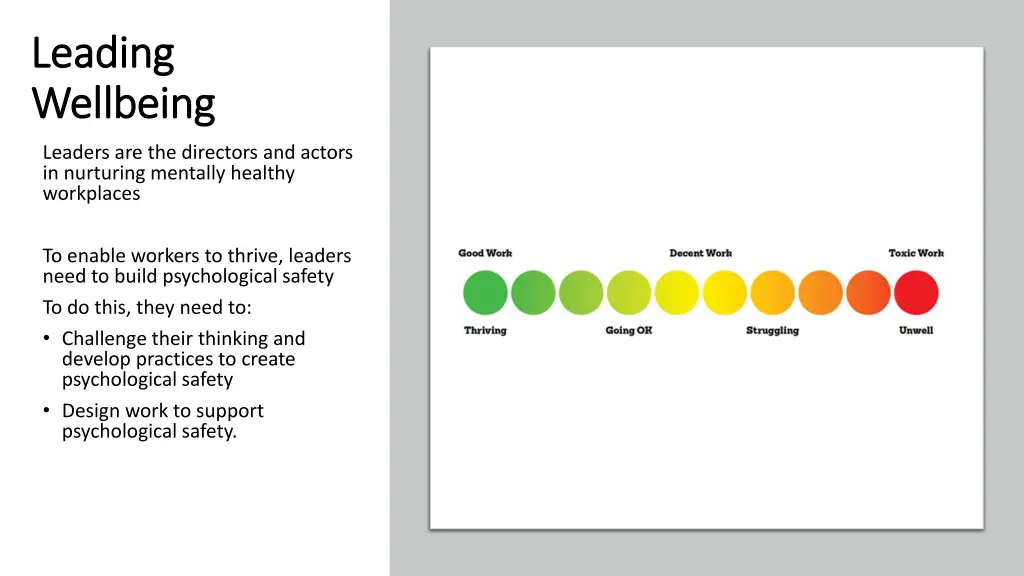 Leading Wellbeing

Leaders are the directors and actors in nurturing mentally healthy workplaces

To enable workers to thrive, leaders need to build psychological safety

To do this, they need to:

• Challenge their thinking and develop practices to create psychological safety

• Design work to support psychological safety.

Good Work

Decent Work

Toxic Work

Thriving

Going OK

Struggling

Unwell